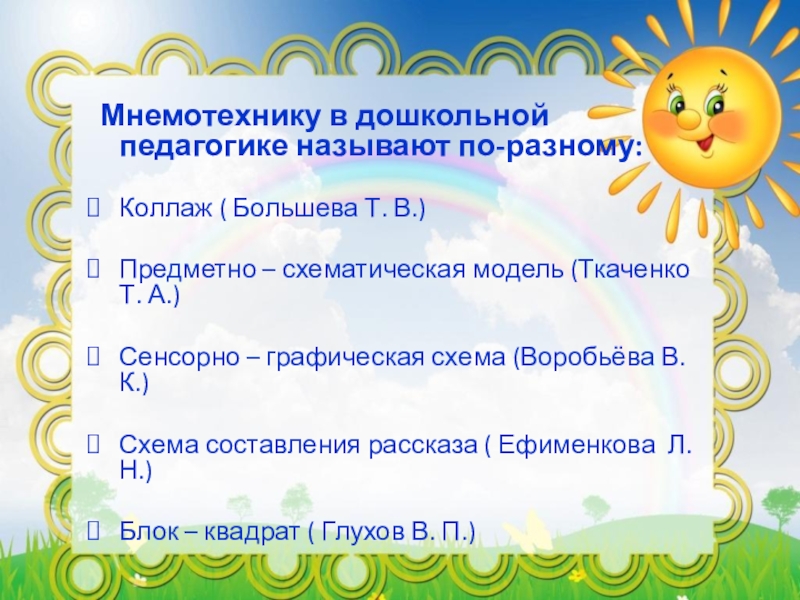 Мнемотехнику в дошкольной педагогике называют по-разному:

Коллаж ( Большева Т. В.)

Предметно – схематическая модель (Ткаченко Т. А.)

Сенсорно – графическая схема (Воробьёва В. К.)

Схема составления рассказа ( Ефименкова Л. Н.)

Блок – квадрат ( Глухов В. П.)